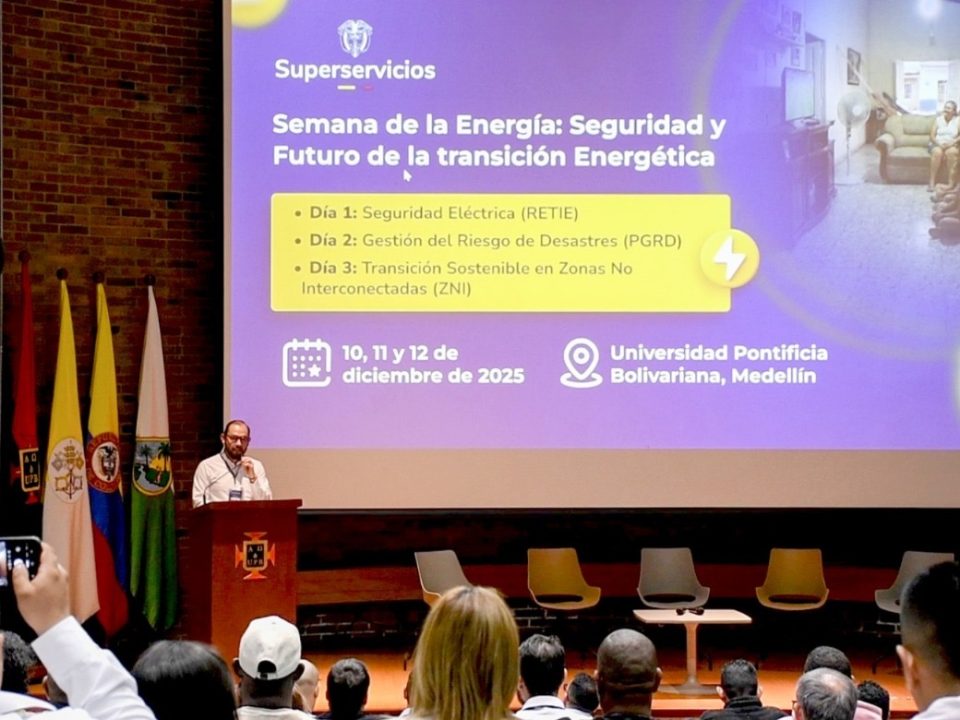 Superservicios

Semana de la Energía: Seguridad y Futuro de la transición Energética

• Día 1: Seguridad Eléctrica (RETIE)
• Día 2: Gestión del Riesgo de Desastres (PGRD)
• Día 3: Transición Sostenible en Zonas No Interconectadas (ZNI)

10, 11 y 12 de diciembre de 2025

Universidad Pontificia Bolivariana, Medellín